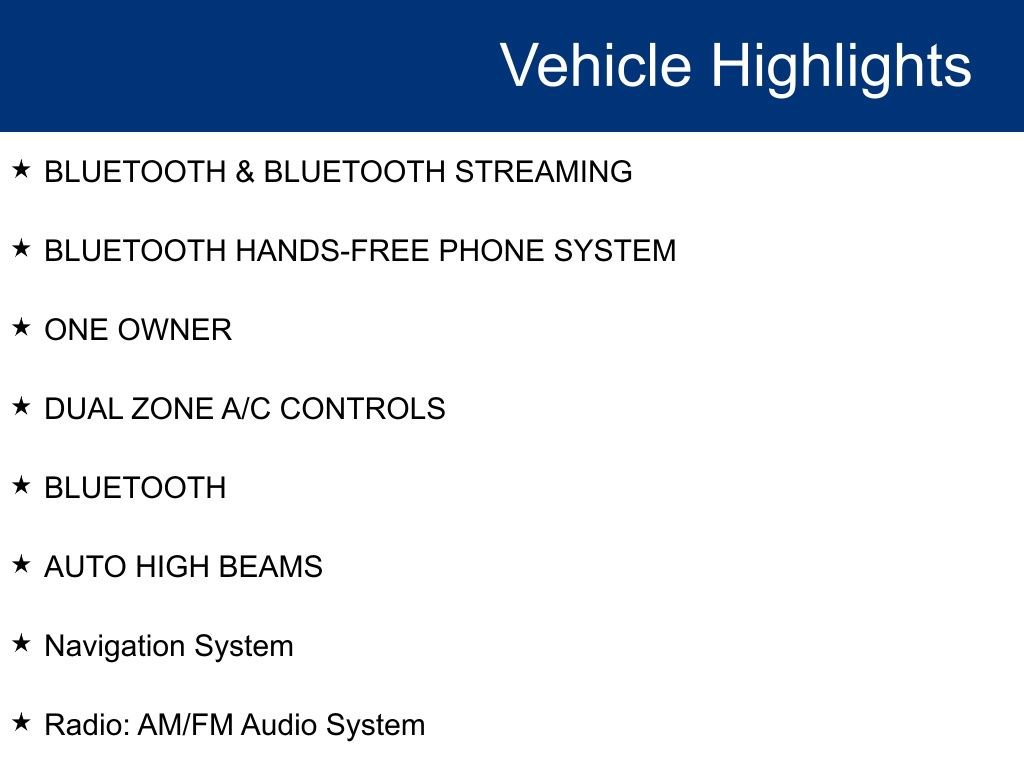 Vehicle Highlights

★ BLUETOOTH & BLUETOOTH STREAMING

★ BLUETOOTH HANDS-FREE PHONE SYSTEM

★ ONE OWNER

★ DUAL ZONE A/C CONTROLS

★ BLUETOOTH

★ AUTO HIGH BEAMS

★ Navigation System

★ Radio: AM/FM Audio System